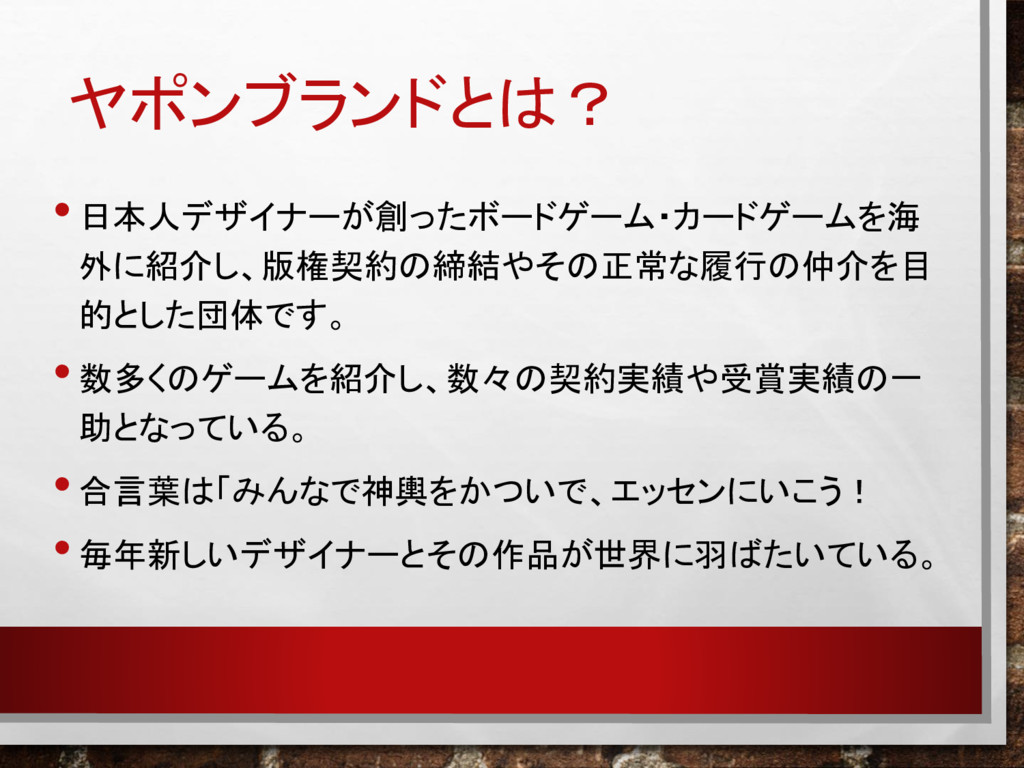 ヤポンブランドとは？

• 日本人デザイナーが創ったボードゲーム・カードゲームを海外に紹介し、版権契約の締結やその正常な履行の仲介を目的とした団体です。

• 数多くのゲームを紹介し、数々の契約実績や受賞実績の一助となっている。

• 合言葉は「みんなで神輿をかついで、エッセンにいこう！

• 毎年新しいデザイナーとその作品が世界に羽ばたいている。